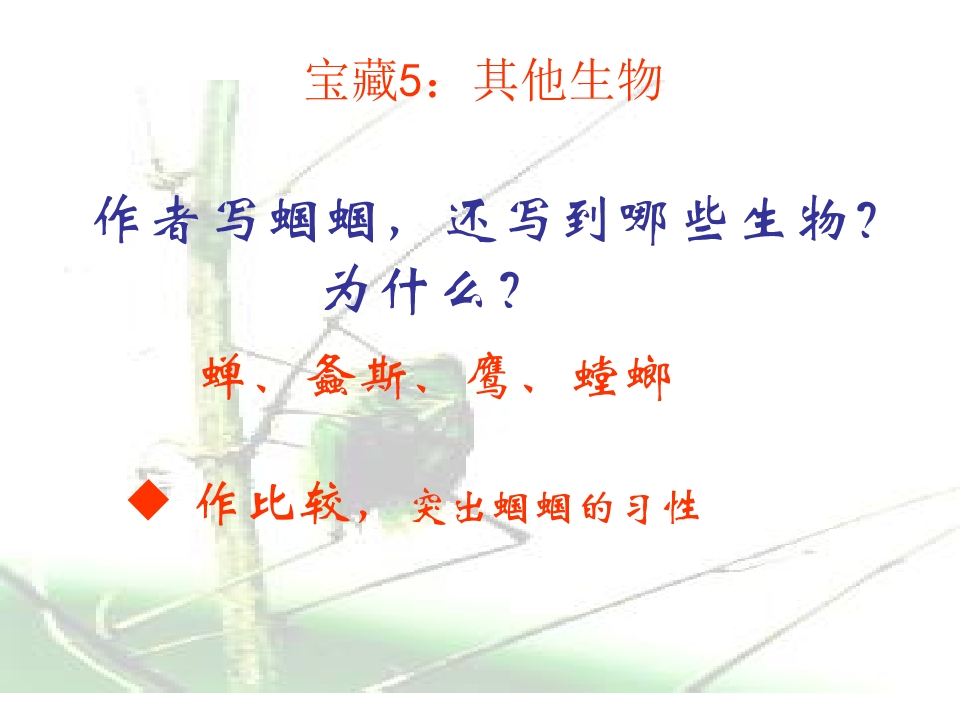 宝藏5：其他生物

作者写蝈蝈，还写到哪些生物？为什么？

蝉、螽斯、鹰、螳螂

◆ 作比较，突出蝈蝈的习性